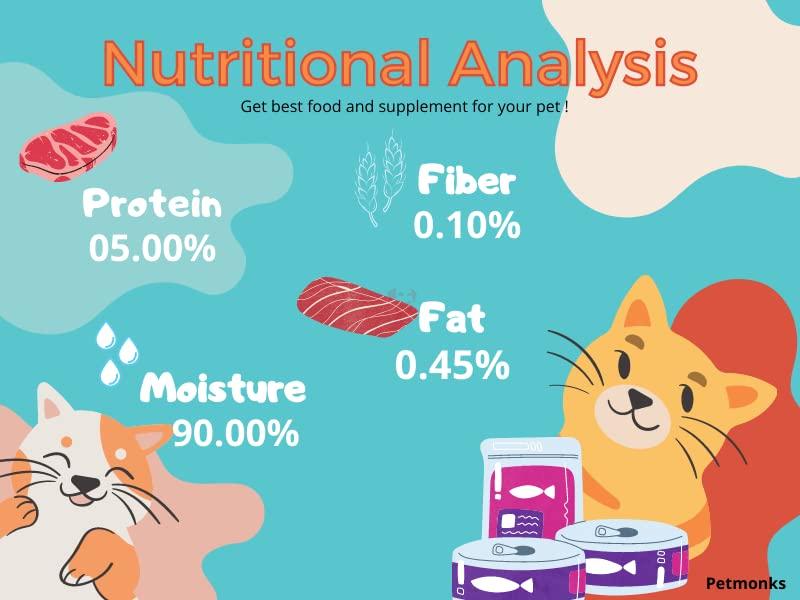 Nutritional Analysis
Get best food and supplement for your pet !

Protein
05.00%

Fiber
0.10%

Fat
0.45%

Moisture
90.00%

Petmonks